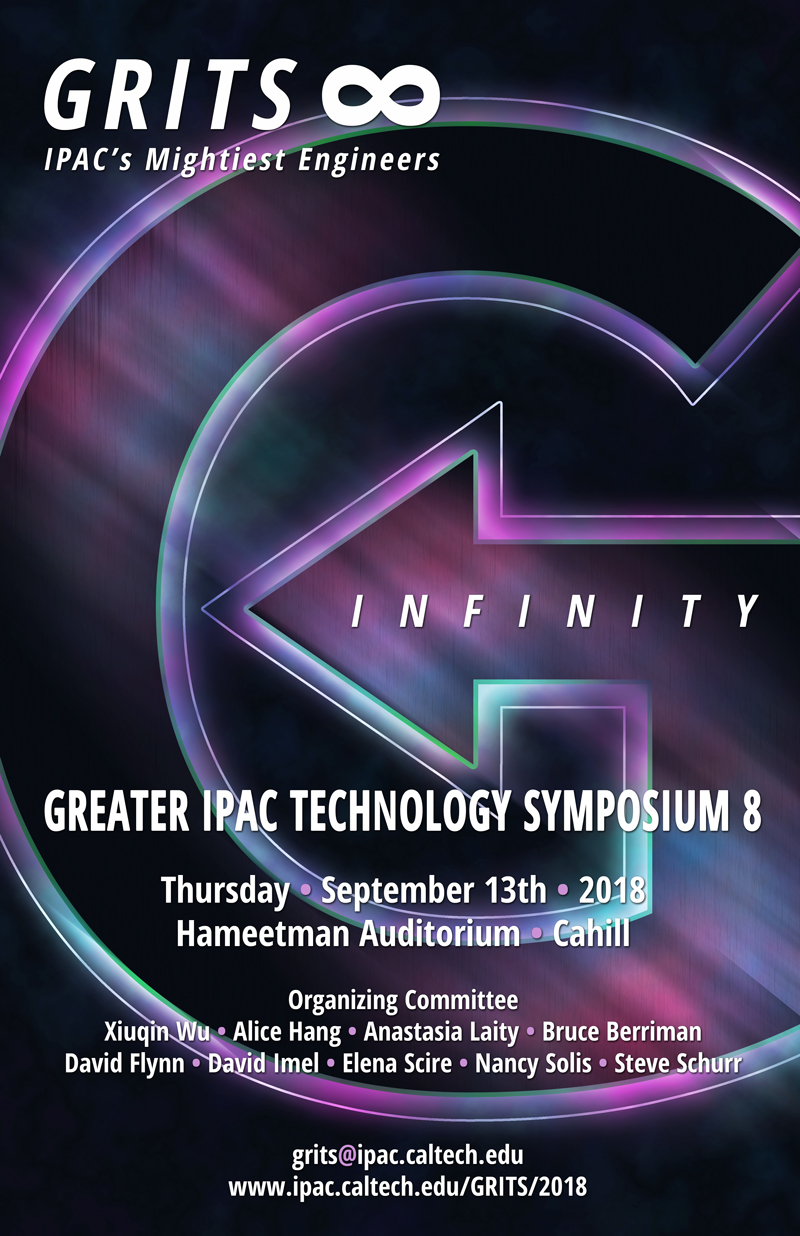 GRITS ∞
IPAC's Mightiest Engineers

INFINITY

GREATER IPAC TECHNOLOGY SYMPOSIUM 8

Thursday • September 13th • 2018
Hameetman Auditorium • Cahill

Organizing Committee
Xiuqin Wu • Alice Hang • Anastasia Laity • Bruce Berriman
David Flynn • David Imel • Elena Scire • Nancy Solis • Steve Schurr

grits@ipac.caltech.edu
www.ipac.caltech.edu/GRITS/2018